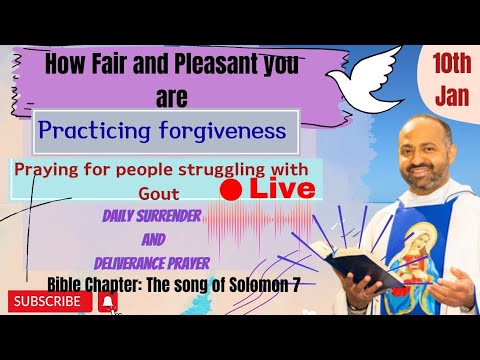 How Fair and Pleasant you are

10th Jan

Practicing forgiveness

Praying for people struggling with Gout

Live

DAILY SURRENDER AND DELIVERANCE PRAYER

Bible Chapter: The song of Solomon 7

SUBSCRIBE